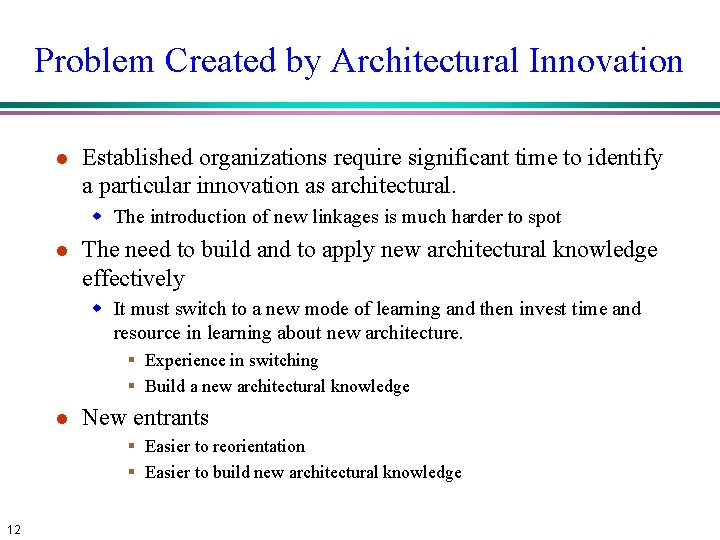 Problem Created by Architectural Innovation

- Established organizations require significant time to identify a particular innovation as architectural.
  - The introduction of new linkages is much harder to spot
- The need to build and to apply new architectural knowledge effectively
  - It must switch to a new mode of learning and then invest time and resource in learning about new architecture.
    - Experience in switching
    - Build a new architectural knowledge
- New entrants
    - Easier to reorientation
    - Easier to build new architectural knowledge

12